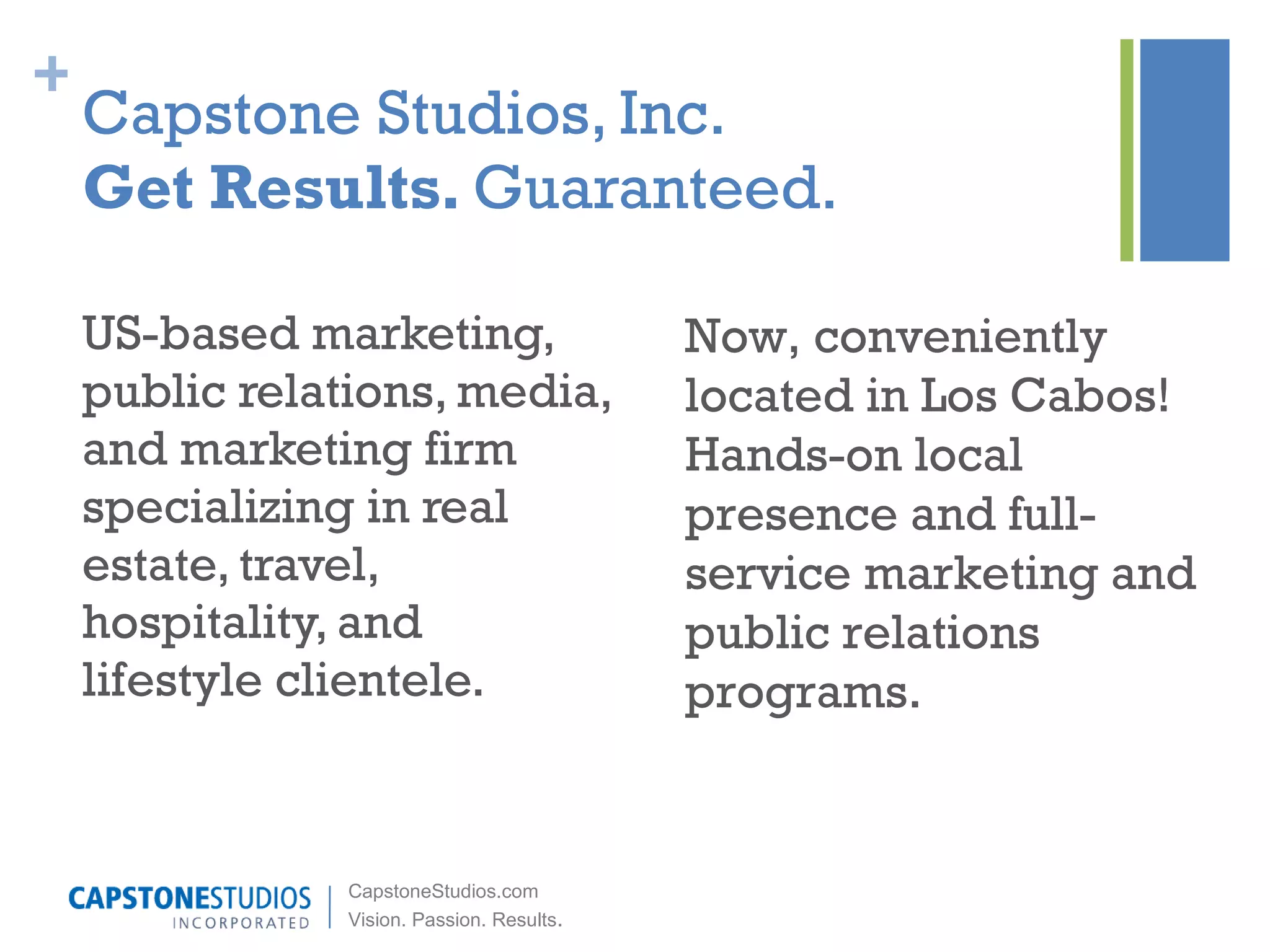 +
Capstone Studios, Inc.
Get Results. Guaranteed.

US-based marketing, public relations, media, and marketing firm specializing in real estate, travel, hospitality, and lifestyle clientele.

Now, conveniently located in Los Cabos! Hands-on local presence and full-service marketing and public relations programs.

CAPSTONESTUDIOS
INCORPORATED

CapstoneStudios.com
Vision. Passion. Results.